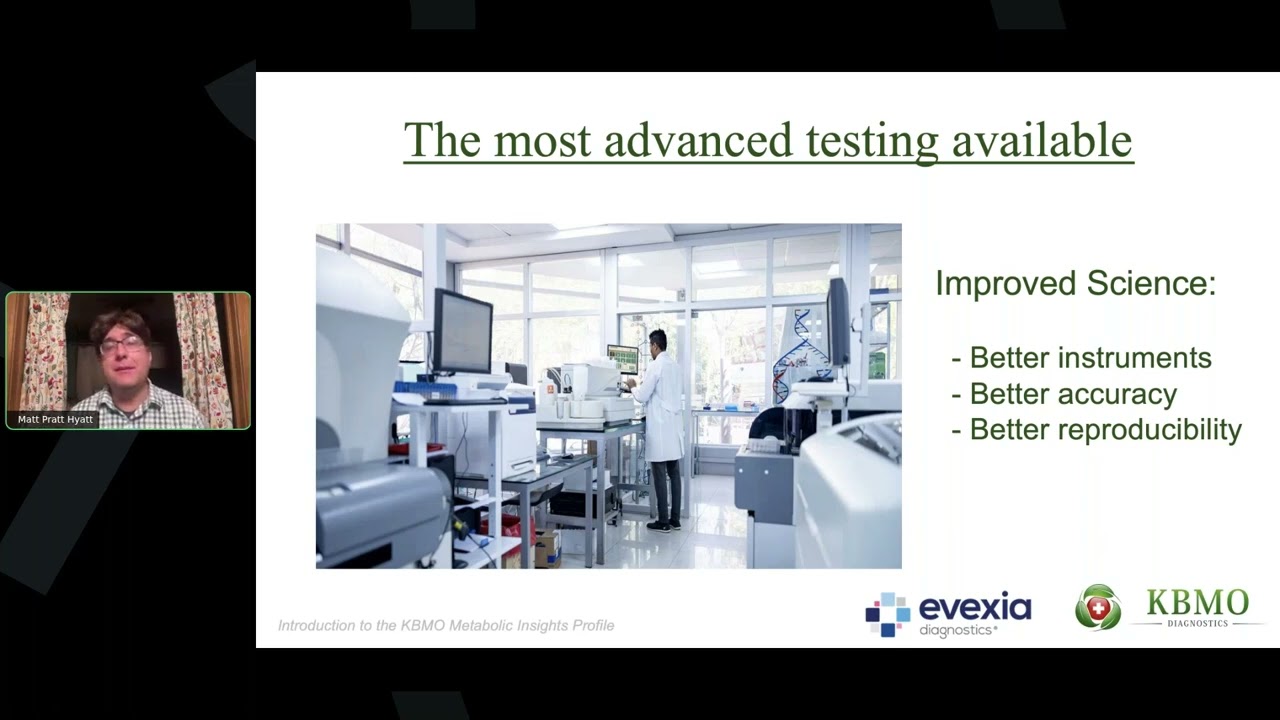 Matt Pratt Hyatt

The most advanced testing available

Improved Science:

- Better instruments
- Better accuracy
- Better reproducibility

Introduction to the KBMO Metabolic Insights Profile

evexia diagnostics®

KBMO DIAGNOSTICS